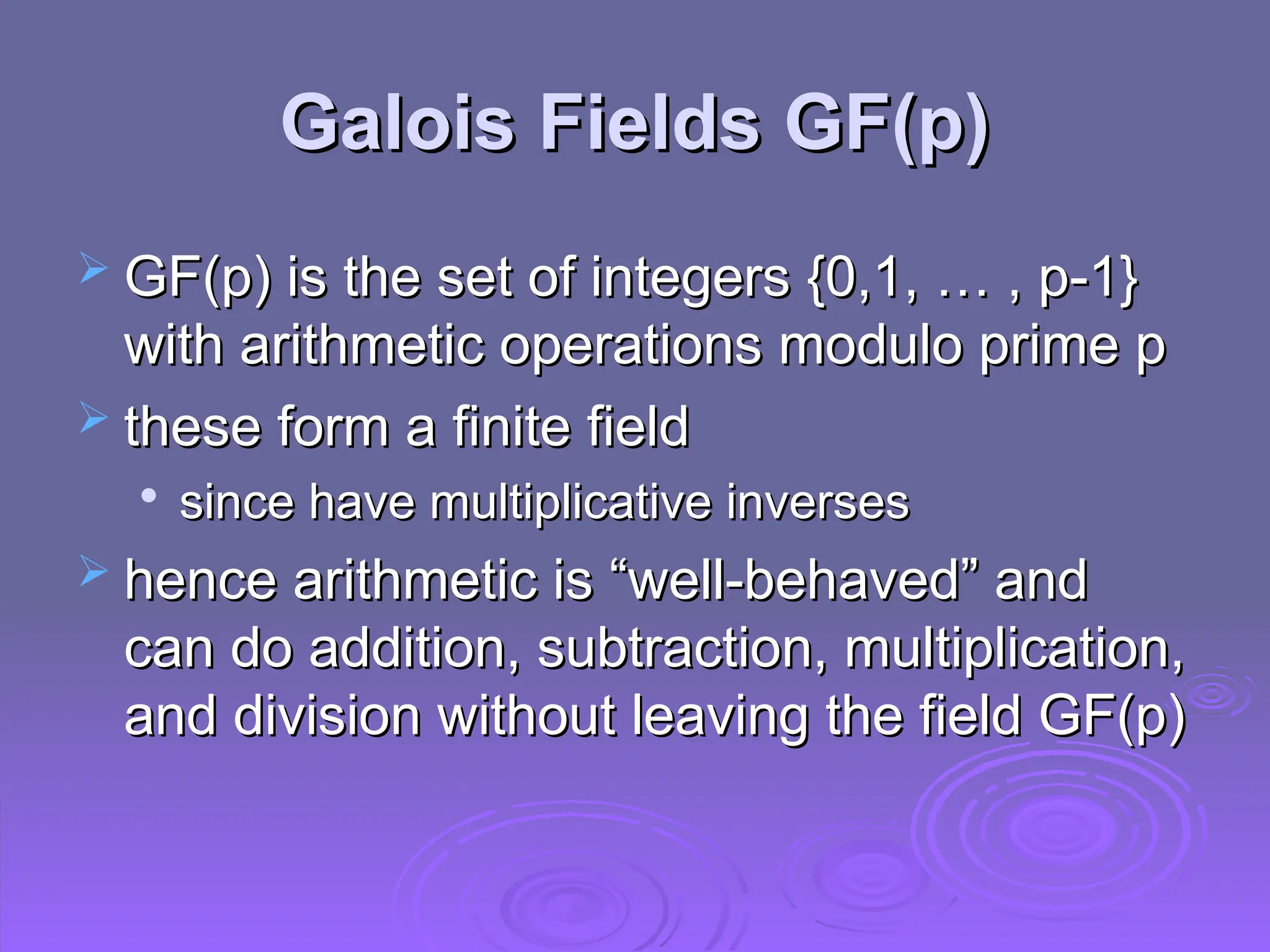 Galois Fields GF(p)

➢ GF(p) is the set of integers {0,1, … , p-1} with arithmetic operations modulo prime p

➢ these form a finite field

• since have multiplicative inverses

➢ hence arithmetic is “well-behaved” and can do addition, subtraction, multiplication, and division without leaving the field GF(p)